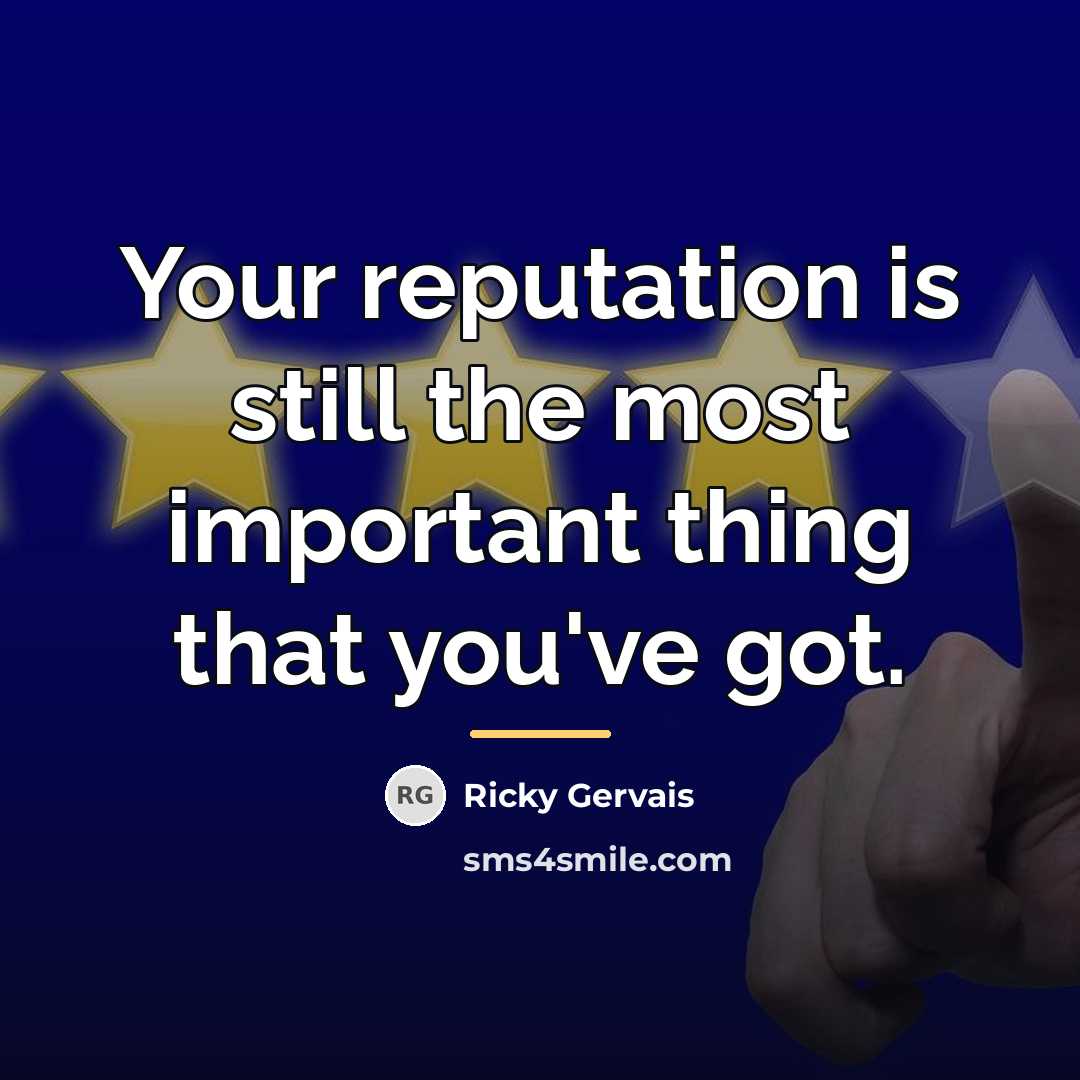 Your reputation is still the most important thing that you've got.

RG Ricky Gervais

sms4smile.com